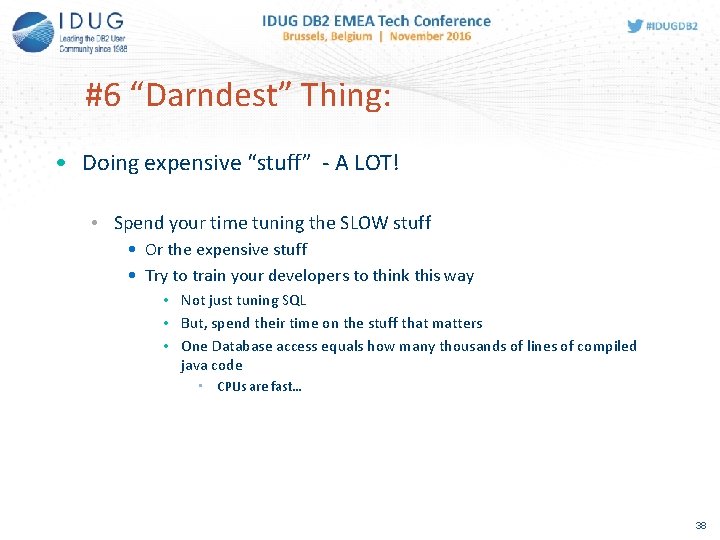 IDUG
Leading the DB2 User Community since 1988

IDUG DB2 EMEA Tech Conference
Brussels, Belgium | November 2016

#IDUGDB2

#6 “Darndest” Thing:

• Doing expensive “stuff” - A LOT!

• Spend your time tuning the SLOW stuff
• Or the expensive stuff
• Try to train your developers to think this way
• Not just tuning SQL
• But, spend their time on the stuff that matters
• One Database access equals how many thousands of lines of compiled java code
• CPUs are fast…

38